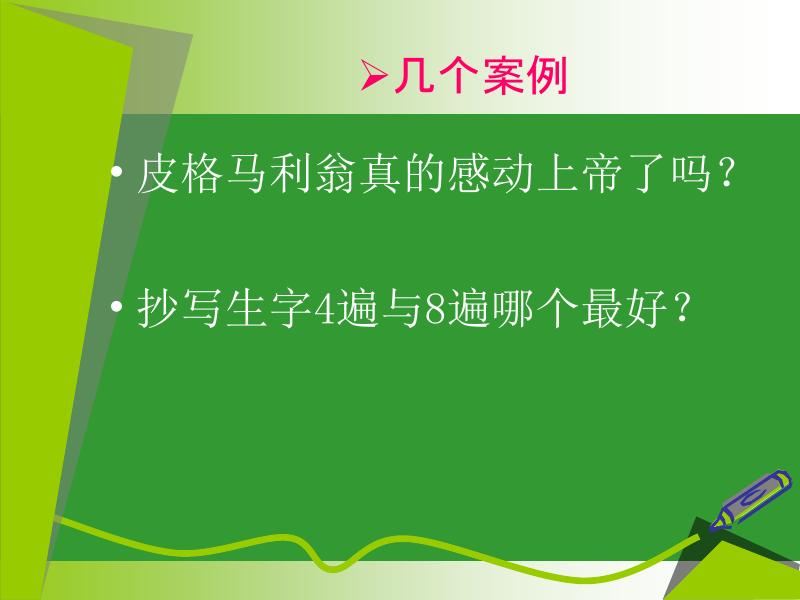 ➢几个案例

• 皮格马利翁真的感动上帝了吗？

• 抄写生字4遍与8遍哪个最好？